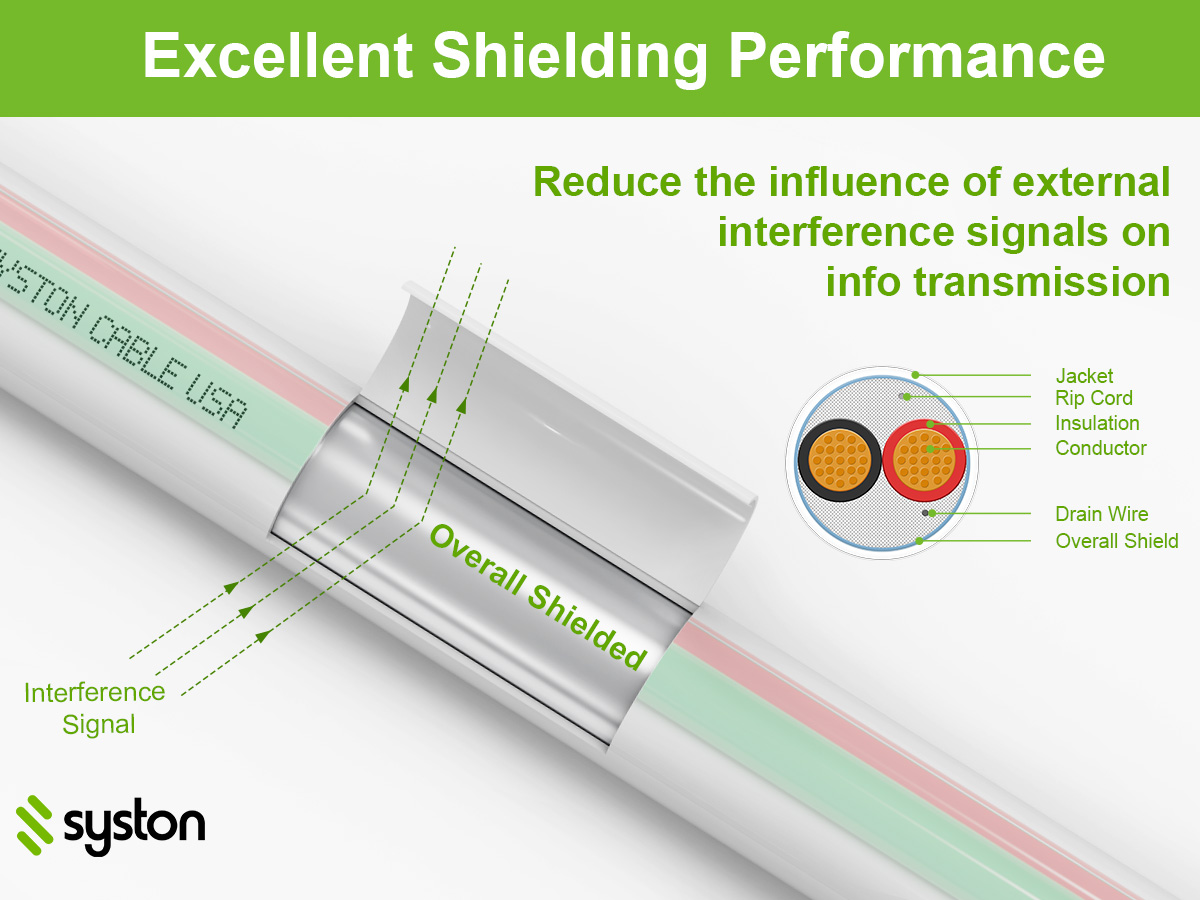 Excellent Shielding Performance

Reduce the influence of external interference signals on info transmission

YSTON CABLE USA

Jacket
Rip Cord
Insulation
Conductor
Drain Wire
Overall Shield

Overall Shielded

Interference Signal

syston